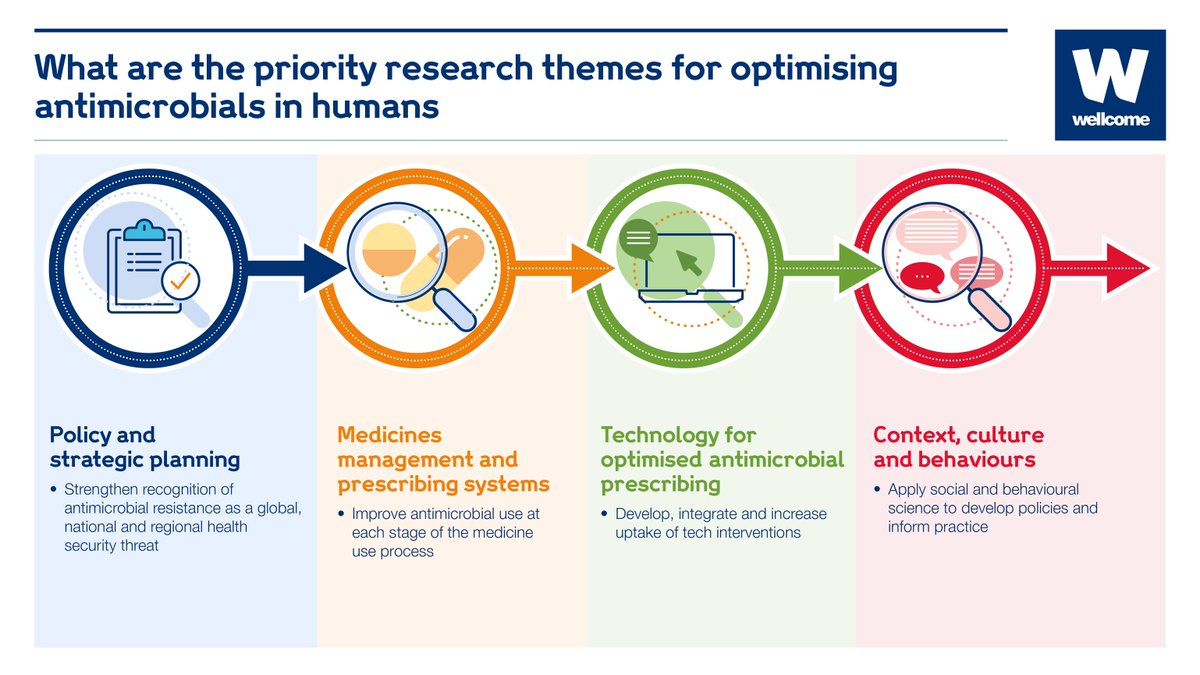 What are the priority research themes for optimising antimicrobials in humans

W
wellcome

Policy and strategic planning

• Strengthen recognition of antimicrobial resistance as a global, national and regional health security threat

Medicines management and prescribing systems

• Improve antimicrobial use at each stage of the medicine use process

Technology for optimised antimicrobial prescribing

• Develop, integrate and increase uptake of tech interventions

Context, culture and behaviours

• Apply social and behavioural science to develop policies and inform practice